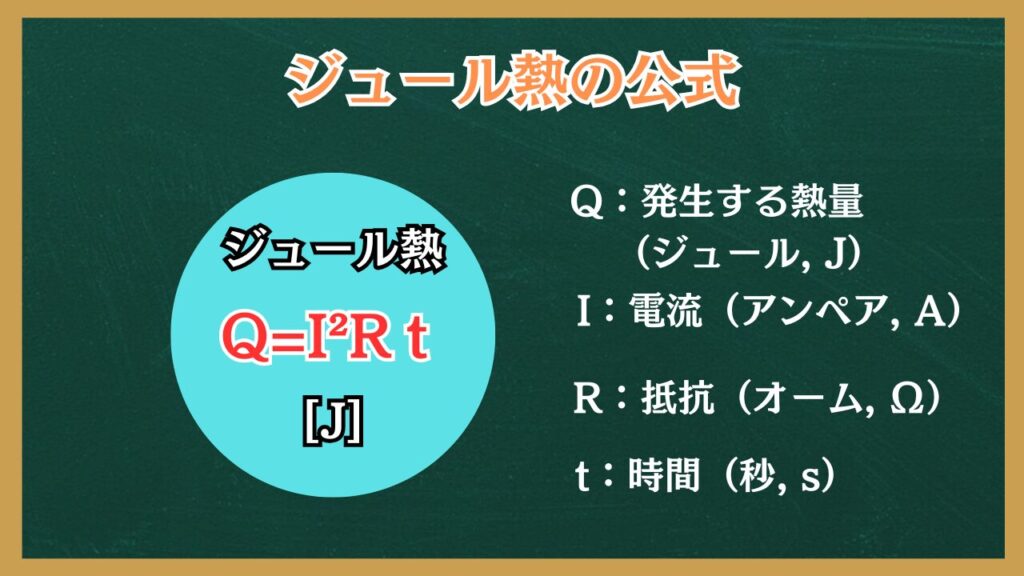 ジュール熱の公式

ジュール熱

$Q=I^2Rt$

[J]

Q：発生する熱量（ジュール, J）

I：電流（アンペア, A）

R：抵抗（オーム, Ω）

t：時間（秒, s）